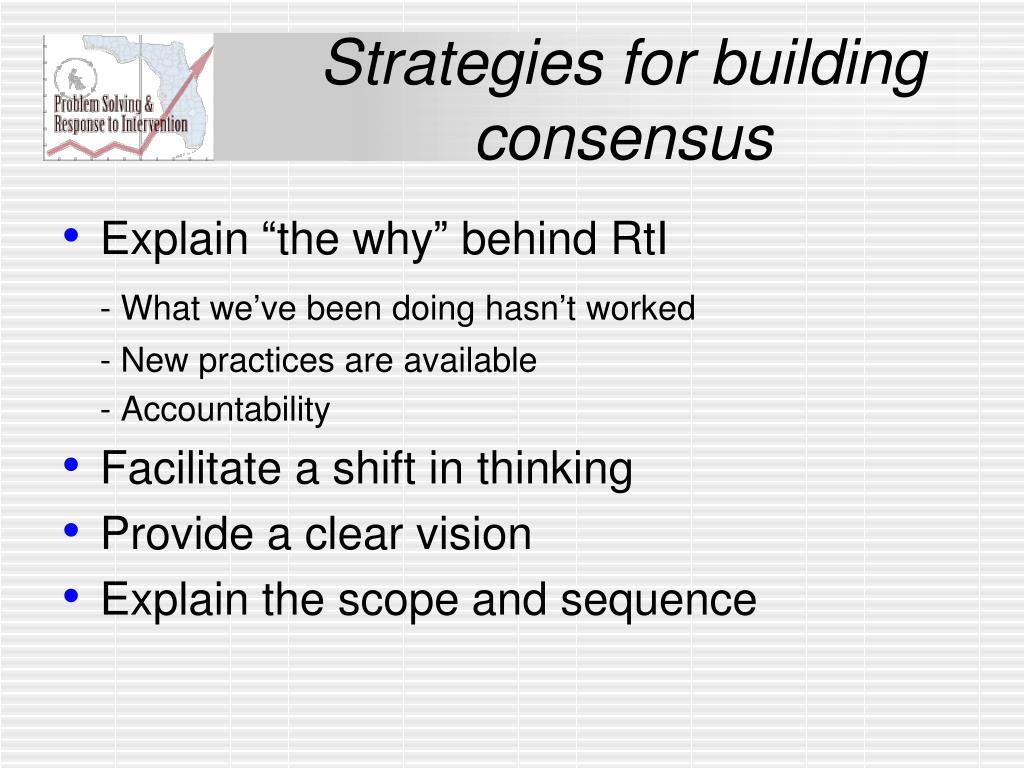 Problem Solving & Response to Intervention

Strategies for building consensus

• Explain “the why” behind RtI
- What we’ve been doing hasn’t worked
- New practices are available
- Accountability
• Facilitate a shift in thinking
• Provide a clear vision
• Explain the scope and sequence